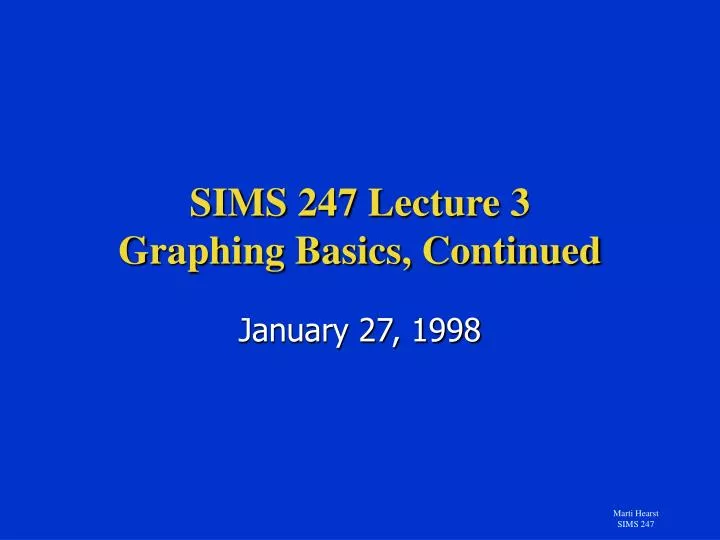 SIMS 247 Lecture 3
Graphing Basics, Continued

January 27, 1998

Marti Hearst
SIMS 247